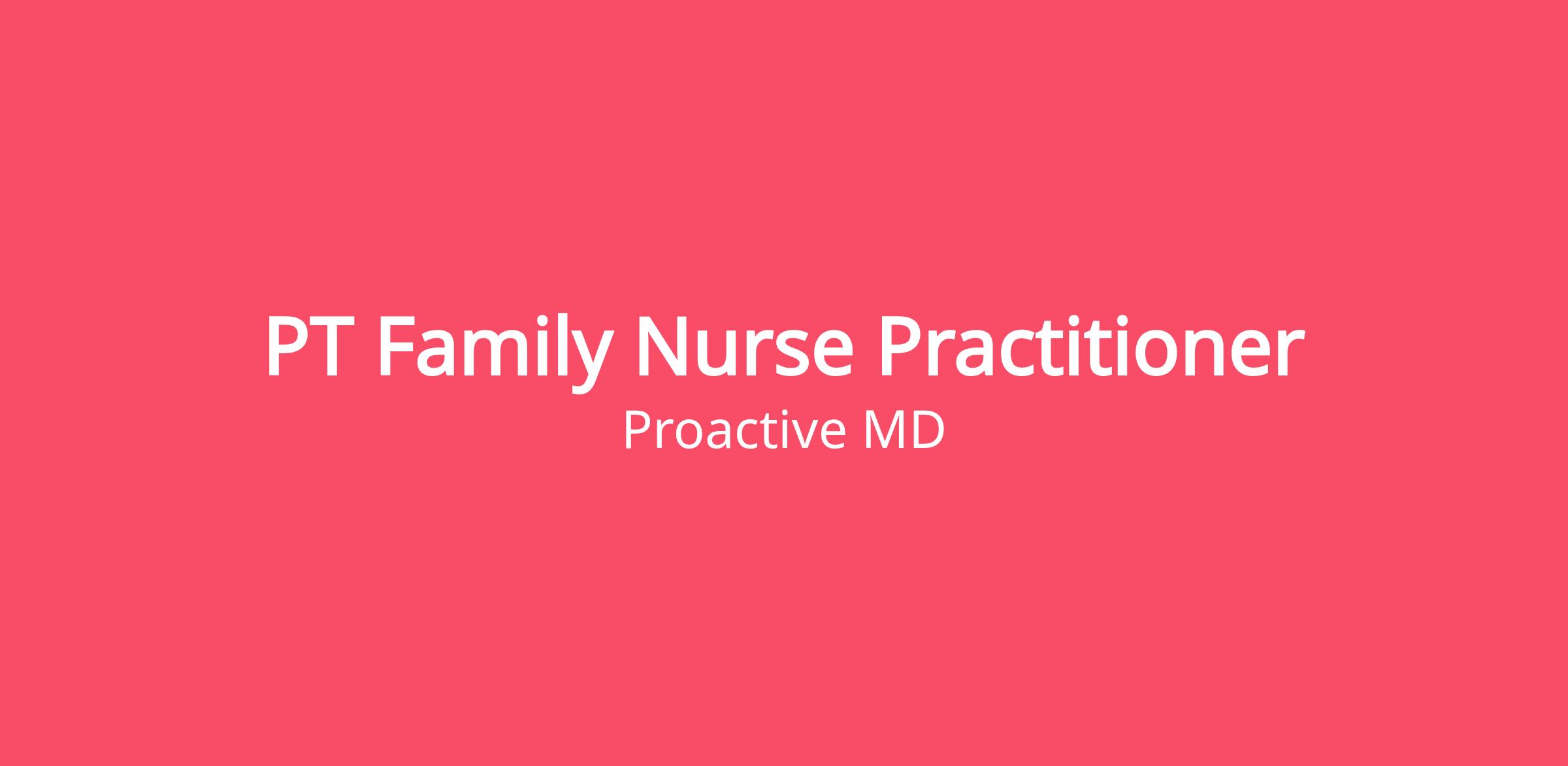 PT Family Nurse Practitioner

Proactive MD